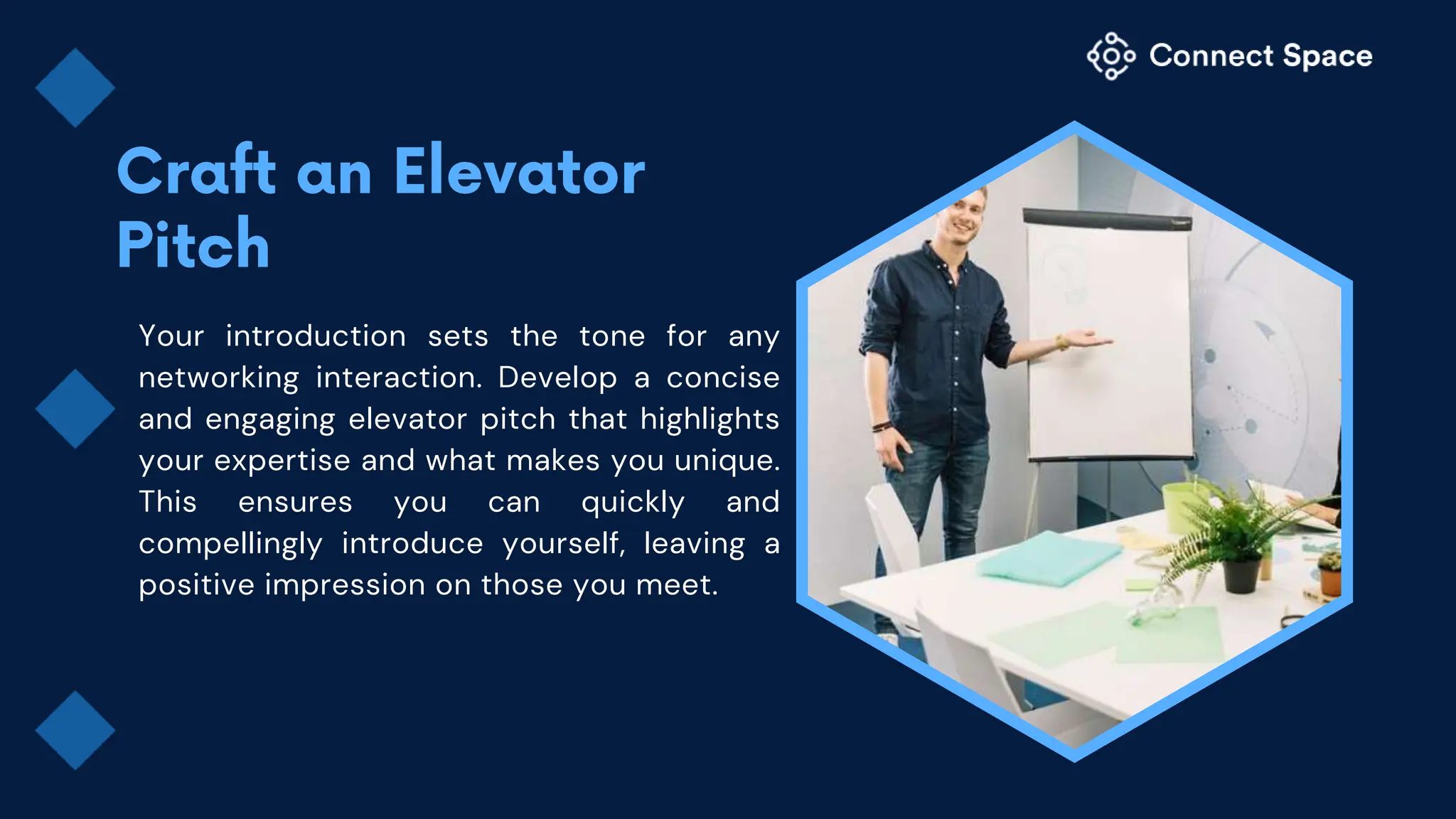 Connect Space

Craft an Elevator Pitch

Your introduction sets the tone for any networking interaction. Develop a concise and engaging elevator pitch that highlights your expertise and what makes you unique. This ensures you can quickly and compellingly introduce yourself, leaving a positive impression on those you meet.